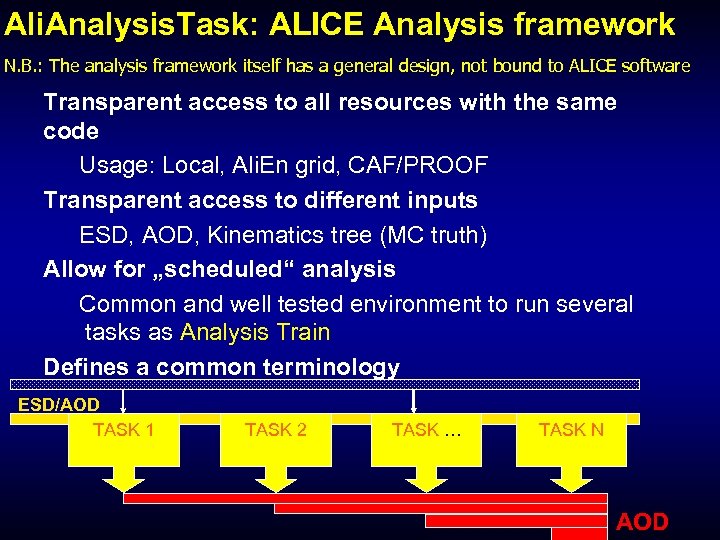 AliAnalysisTask: ALICE Analysis framework

N.B.: The analysis framework itself has a general design, not bound to ALICE software

Transparent access to all resources with the same code

Usage: Local, AliEn grid, CAF/PROOF

Transparent access to different inputs

ESD, AOD, Kinematics tree (MC truth)

Allow for „scheduled“ analysis

Common and well tested environment to run several tasks as Analysis Train

Defines a common terminology

ESD/AOD

TASK 1

TASK 2

TASK …

TASK N

AOD